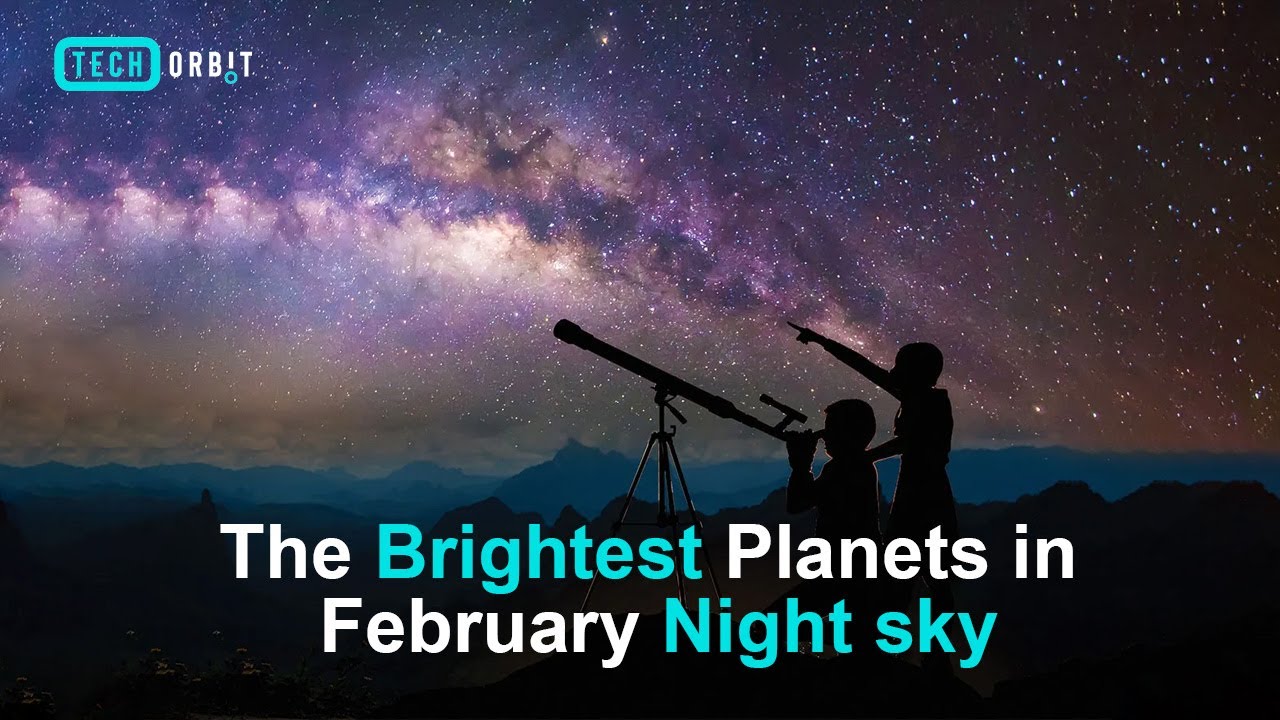 TECH ORBIT

The Brightest Planets in February Night sky